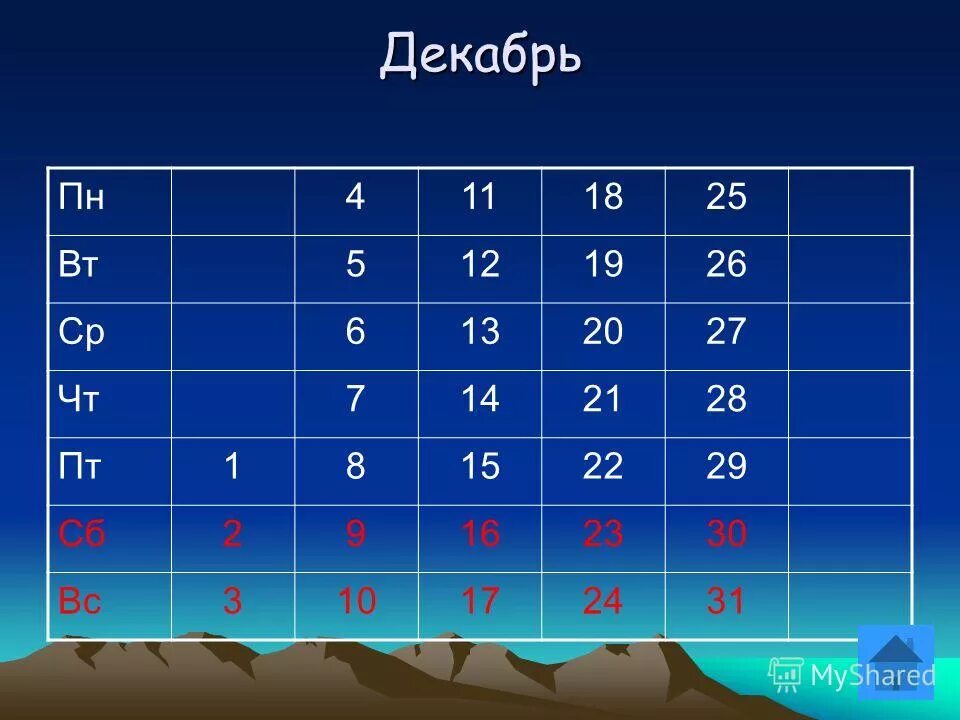 Декабрь

| Пн |  | 4 | 11 | 18 | 25 |  |
|---|---|---|---|---|---|---|
| Вт |  | 5 | 12 | 19 | 26 |  |
| Ср |  | 6 | 13 | 20 | 27 |  |
| Чт |  | 7 | 14 | 21 | 28 |  |
| Пт | 1 | 8 | 15 | 22 | 29 |  |
| Сб | 2 | 9 | 16 | 23 | 30 |  |
| Вс | 3 | 10 | 17 | 24 | 31 |  |

MyShared